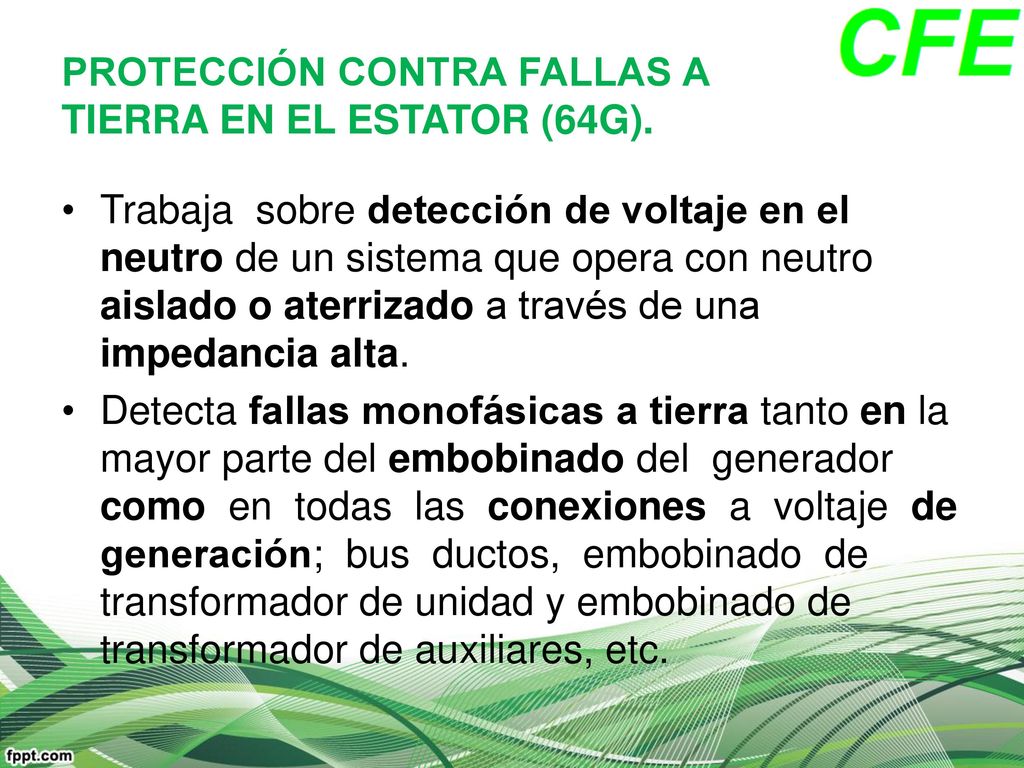 CFE

PROTECCIÓN CONTRA FALLAS A TIERRA EN EL ESTATOR (64G).

• Trabaja sobre detección de voltaje en el neutro de un sistema que opera con neutro aislado o aterrizado a través de una impedancia alta.

• Detecta fallas monofásicas a tierra tanto en la mayor parte del embobinado del generador como en todas las conexiones a voltaje de generación; bus ductos, embobinado de transformador de unidad y embobinado de transformador de auxiliares, etc.

fppt.com